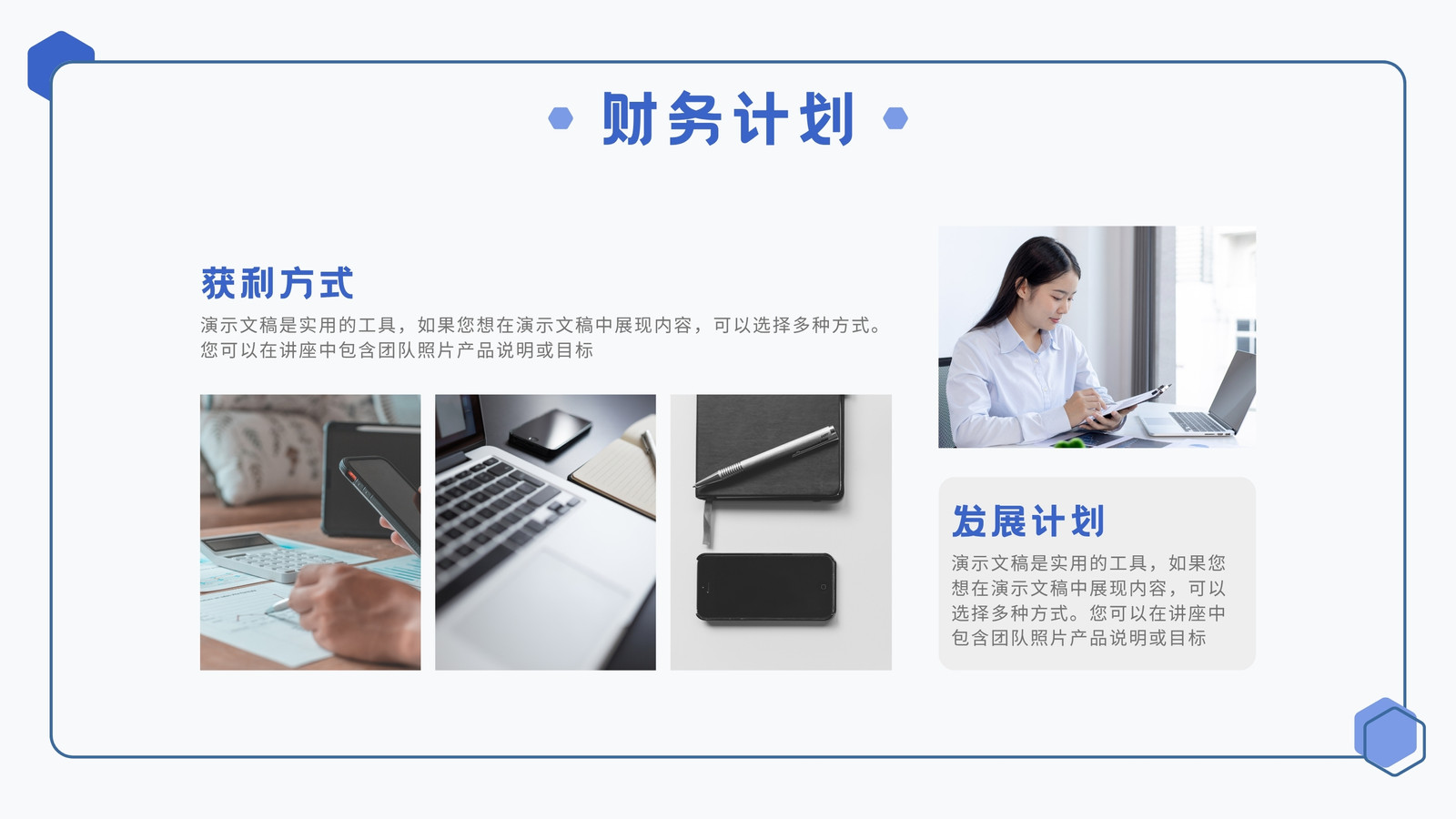 财务计划

获利方式

演示文稿是实用的工具，如果您想在演示文稿中展现内容，可以选择多种方式。您可以在讲座中包含团队照片产品说明或目标

发展计划

演示文稿是实用的工具，如果您想在演示文稿中展现内容，可以选择多种方式。您可以在讲座中包含团队照片产品说明或目标